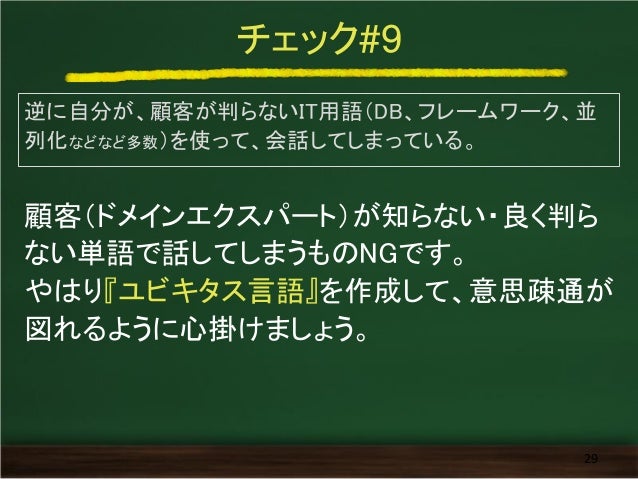 チェック#9

逆に自分が、顧客が判らないIT用語（DB、フレームワーク、並列化などなど多数）を使って、会話してしまっている。

顧客（ドメインエクスパート）が知らない・良く判らない単語で話してしまうものNGです。
やはり『ユビキタス言語』を作成して、意思疎通が図れるように心掛けましょう。

29